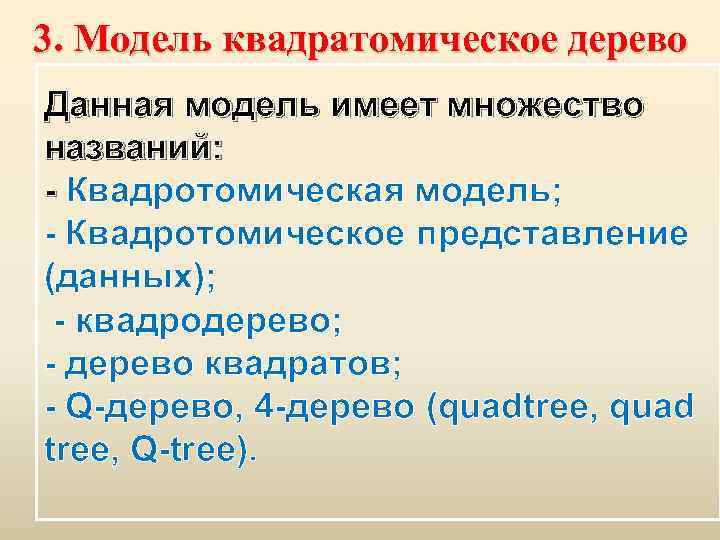 3. Модель квадратомическое дерево

Данная модель имеет множество названий:
- Квадротомическая модель;
- Квадротомическое представление (данных);
- квадродерево;
- дерево квадратов;
- Q-дерево, 4-дерево (quadtree, quad tree, Q-tree).